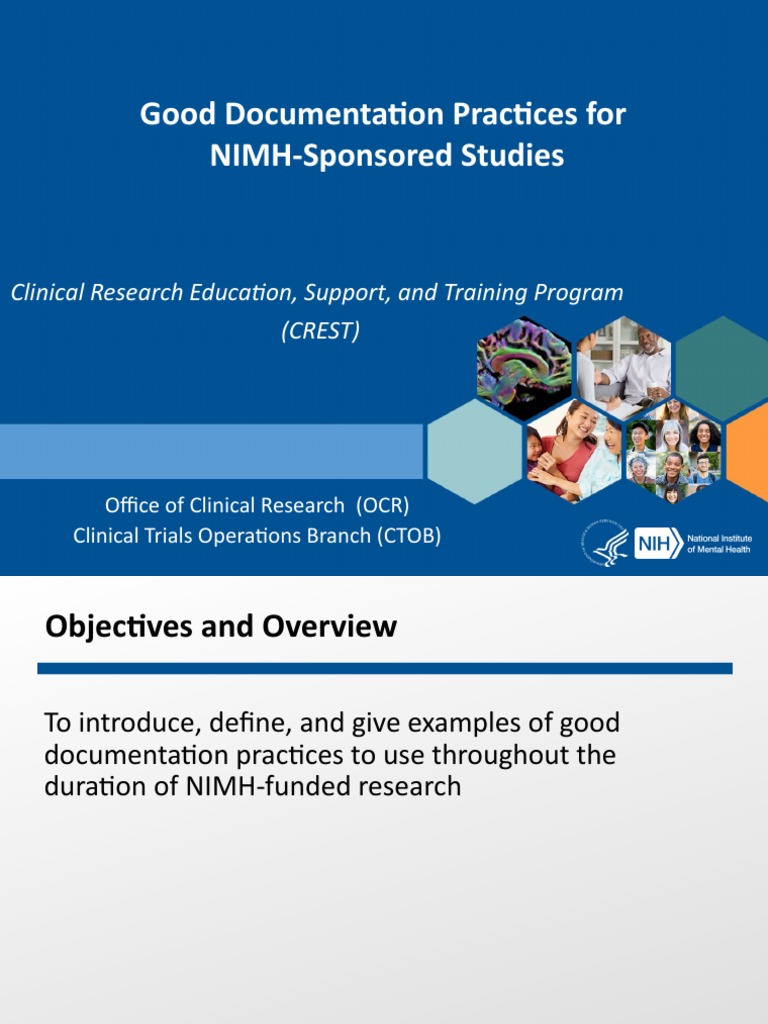 Good Documentation Practices for NIMH-Sponsored Studies

Clinical Research Education, Support, and Training Program (CREST)

Office of Clinical Research (OCR)
Clinical Trials Operations Branch (CTOB)

NIH National Institute of Mental Health

Objectives and Overview

To introduce, define, and give examples of good documentation practices to use throughout the duration of NIMH-funded research